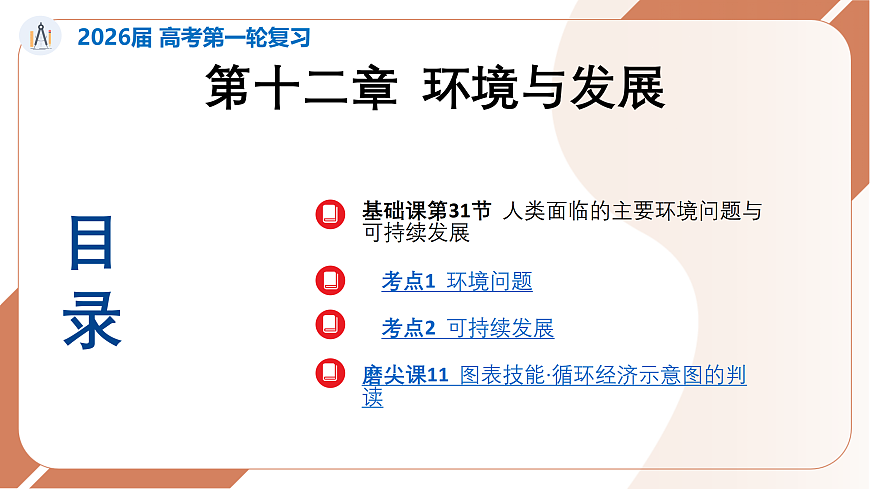 2026届 高考第一轮复习

第十二章 环境与发展

目录

基础课第31节 人类面临的主要环境问题与可持续发展

考点1 环境问题

考点2 可持续发展

磨尖课11 图表技能·循环经济示意图的判读